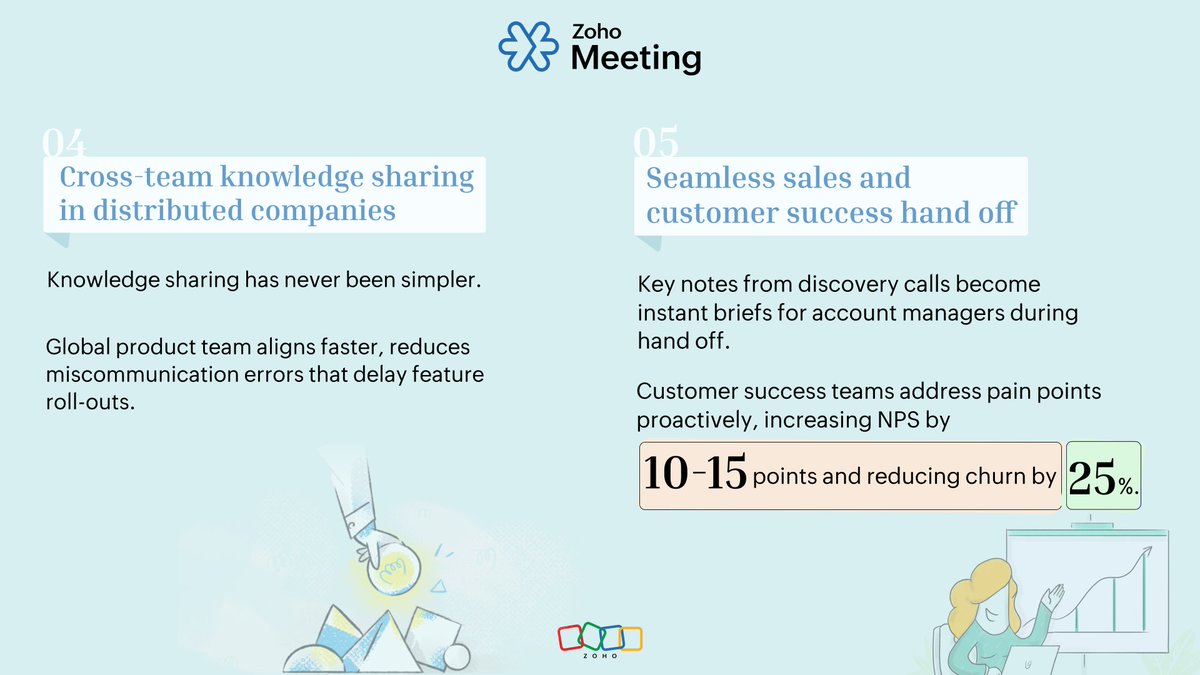 Zoho Meeting

04

Cross-team knowledge sharing in distributed companies

Knowledge sharing has never been simpler.

Global product team aligns faster, reduces miscommunication errors that delay feature roll-outs.

05

Seamless sales and customer success hand off

Key notes from discovery calls become instant briefs for account managers during hand off.

Customer success teams address pain points proactively, increasing NPS by 10-15 points and reducing churn by 25%.

ZOHO